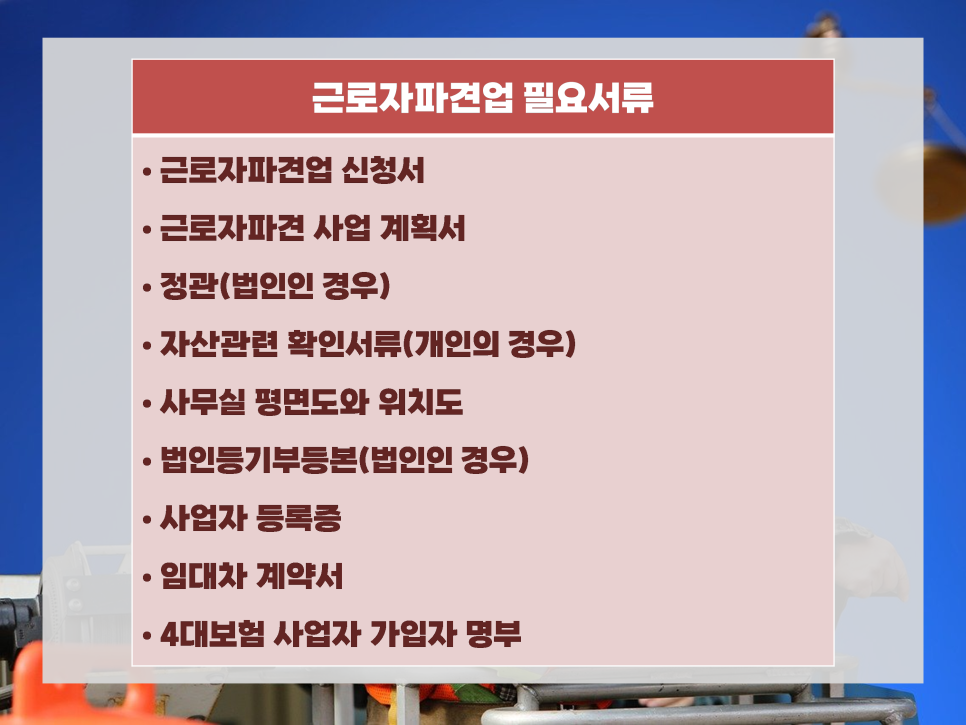 근로자파견업 필요서류

• 근로자파견업 신청서
• 근로자파견 사업 계획서
• 정관(법인인 경우)
• 자산관련 확인서류(개인의 경우)
• 사무실 평면도와 위치도
• 법인등기부등본(법인인 경우)
• 사업자 등록증
• 임대차 계약서
• 4대보험 사업자 가입자 명부